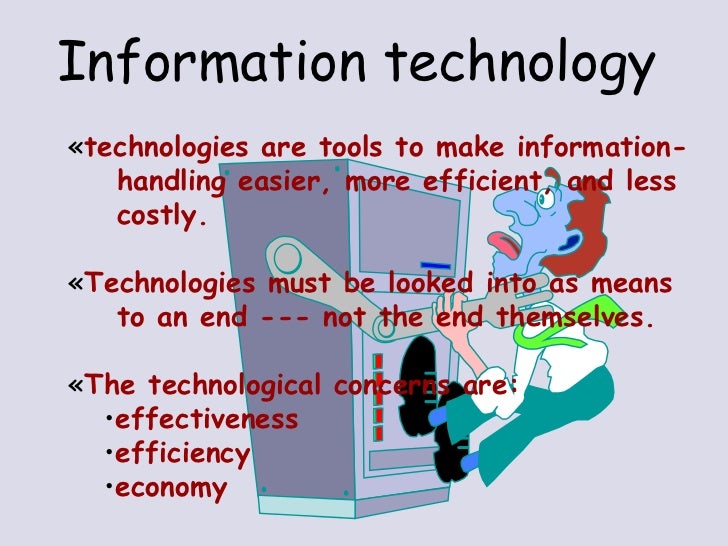 Information technology

«technologies are tools to make information-handling easier, more efficient, and less costly.

«Technologies must be looked into as means to an end --- not the end themselves.

«The technological concerns are:
•effectiveness
•efficiency
•economy